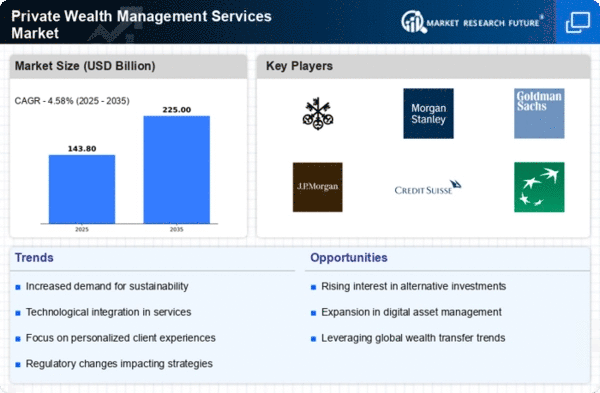 Private Wealth Management Services Market

MARKET RESEARCH FUTURE®

Market Size (USD Billion)

CAGR - 4.58% (2025 - 2035)

143.80

225.00

2025

2035

Key Players

Morgan Stanley

Goldman Sachs

J.P.Morgan

CREDIT SUISSE

Trends

Increased demand for sustainability

Technological integration in services

Focus on personalized client experiences

Regulatory changes impacting strategies

Opportunities

Rising interest in alternative investments

Expansion in digital asset management

Leveraging global wealth transfer trends